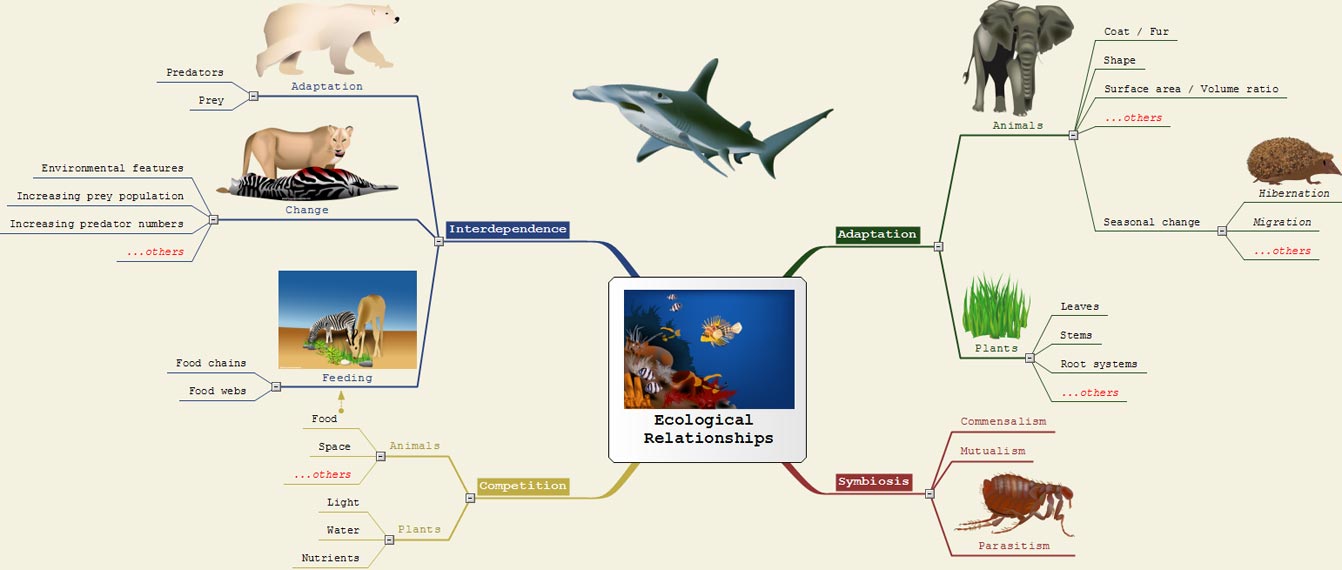 Ecological Relationships

Interdependence
Adaptation
Predators
Prey
Change
Environmental features
Increasing prey population
Increasing predator numbers
...others
Feeding
Food chains
Food webs

Competition
Animals
Food
Space
...others
Plants
Light
Water
Nutrients

Adaptation
Animals
Coat / Fur
Shape
Surface area / Volume ratio
...others
Seasonal change
Hibernation
Migration
...others
Plants
Leaves
Stems
Root systems
...others

Symbiosis
Commensalism
Mutualism
Parasitism